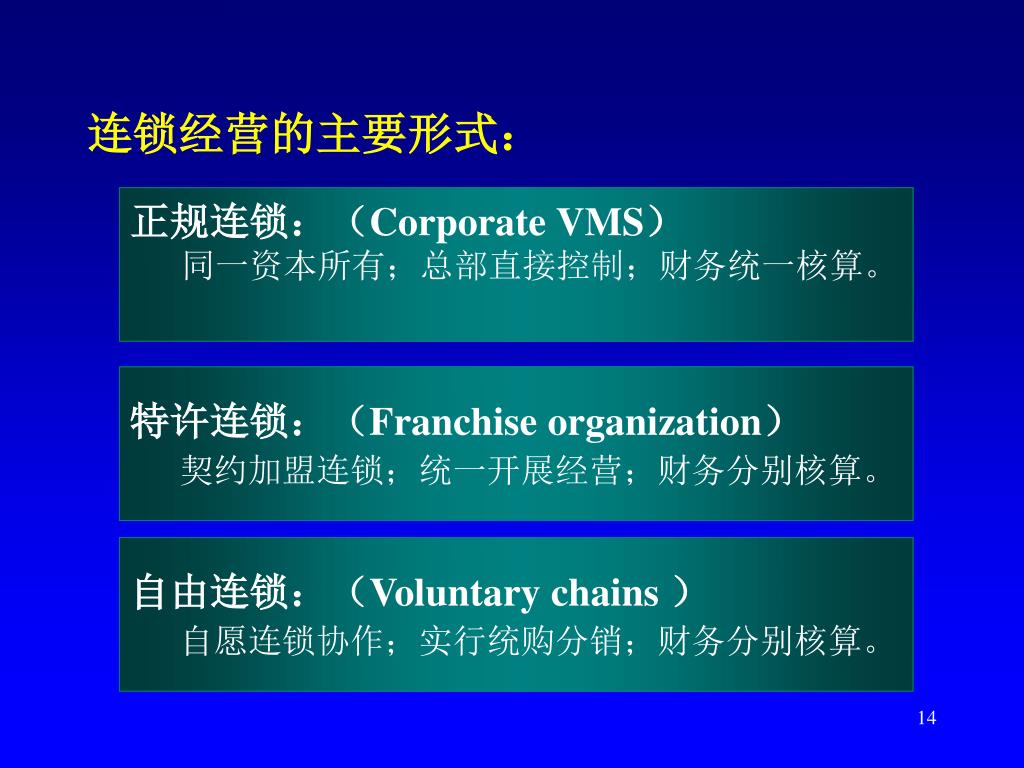 连锁经营的主要形式：

正规连锁：（Corporate VMS）
同一资本所有；总部直接控制；财务统一核算。

特许连锁：（Franchise organization）
契约加盟连锁；统一开展经营；财务分别核算。

自由连锁：（Voluntary chains ）
自愿连锁协作；实行统购分销；财务分别核算。

14